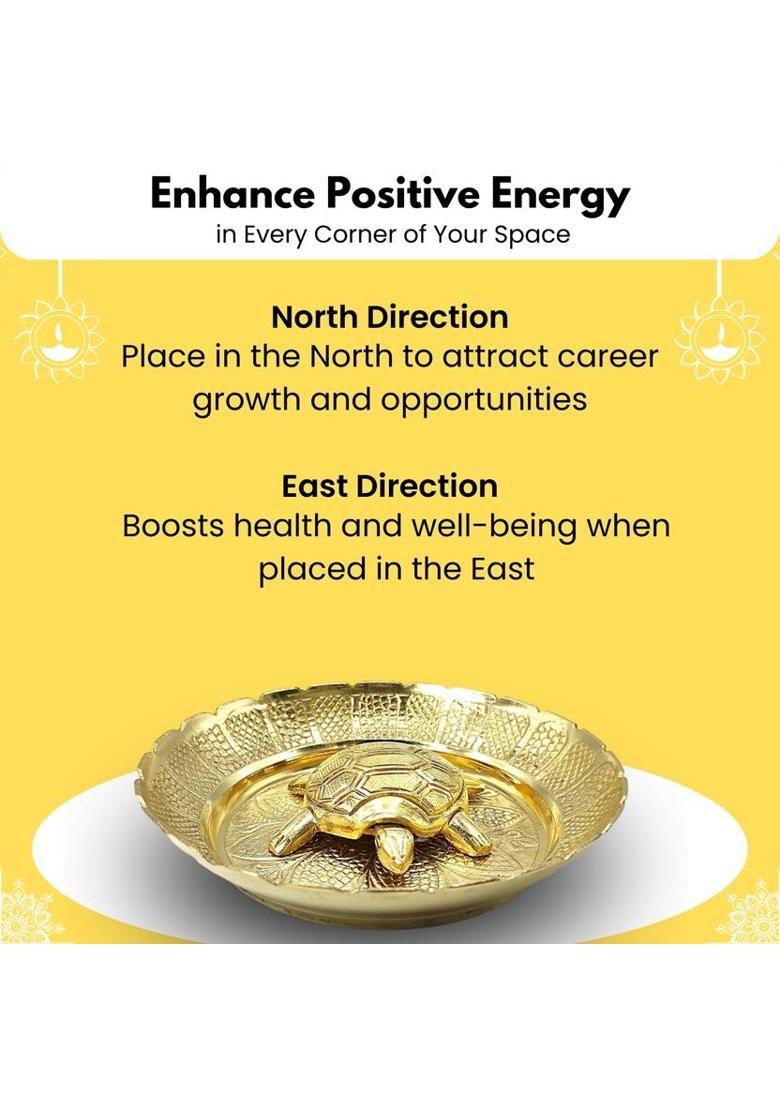 Enhance Positive Energy
in Every Corner of Your Space

North Direction
Place in the North to attract career growth and opportunities

East Direction
Boosts health and well-being when placed in the East